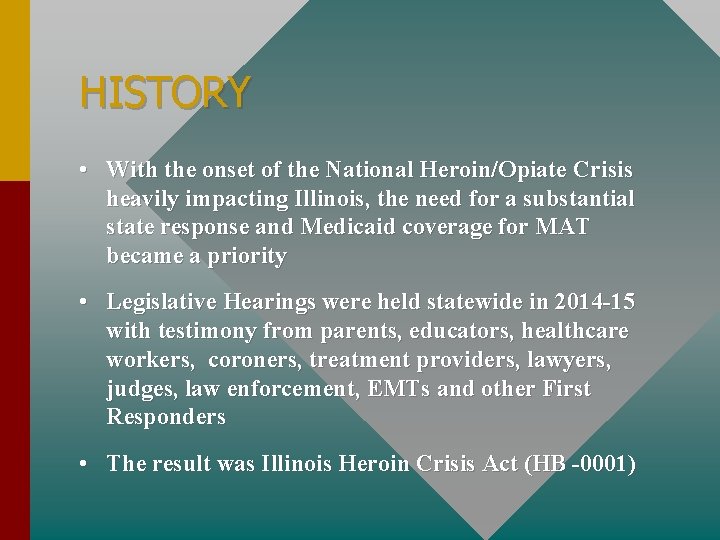 HISTORY

• With the onset of the National Heroin/Opiate Crisis heavily impacting Illinois, the need for a substantial state response and Medicaid coverage for MAT became a priority

• Legislative Hearings were held statewide in 2014-15 with testimony from parents, educators, healthcare workers, coroners, treatment providers, lawyers, judges, law enforcement, EMTs and other First Responders

• The result was Illinois Heroin Crisis Act (HB -0001)